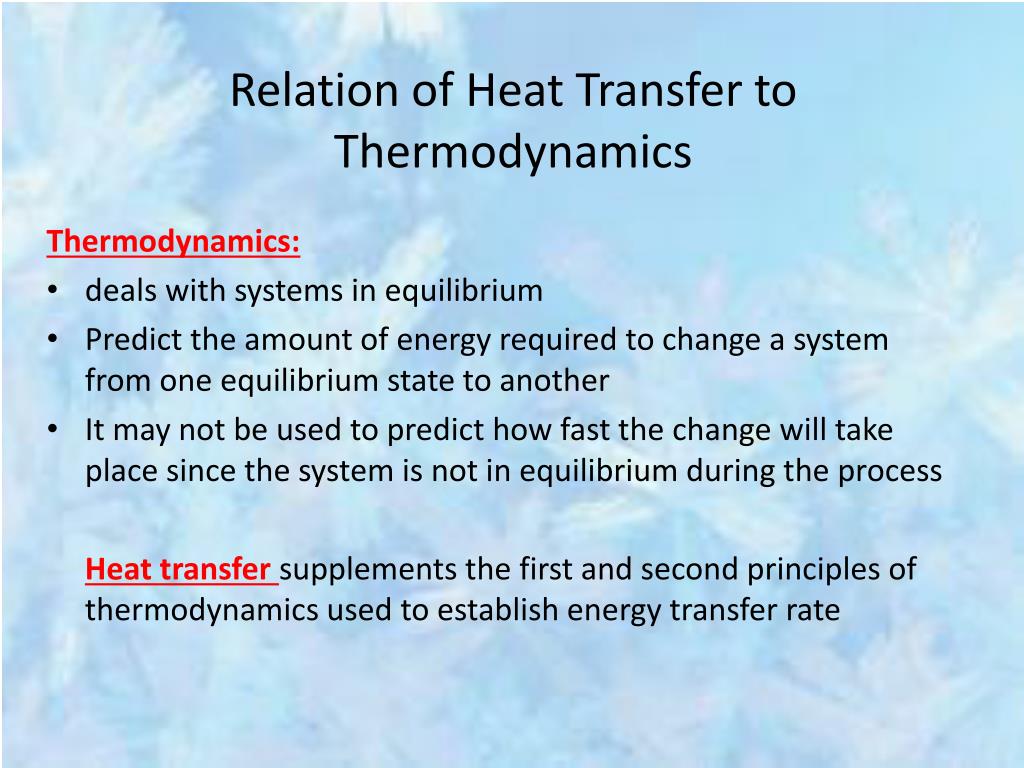 Relation of Heat Transfer to Thermodynamics

Thermodynamics:
• deals with systems in equilibrium
• Predict the amount of energy required to change a system from one equilibrium state to another
• It may not be used to predict how fast the change will take place since the system is not in equilibrium during the process

Heat transfer supplements the first and second principles of thermodynamics used to establish energy transfer rate